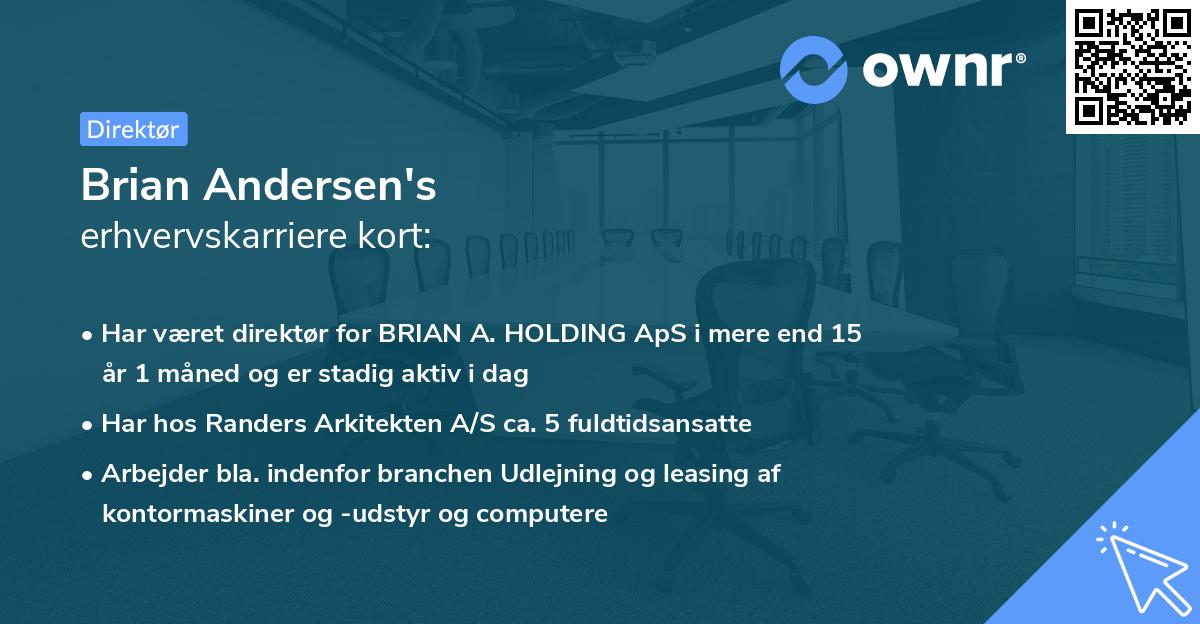 ownr®

Direktør

Brian Andersen's
erhvervskarriere kort:

• Har været direktør for BRIAN A. HOLDING ApS i mere end 15 år 1 måned og er stadig aktiv i dag

• Har hos Randers Arkitekten A/S ca. 5 fuldtidsansatte

• Arbejder bla. indenfor branchen Udlejning og leasing af kontormaskiner og -udstyr og computere